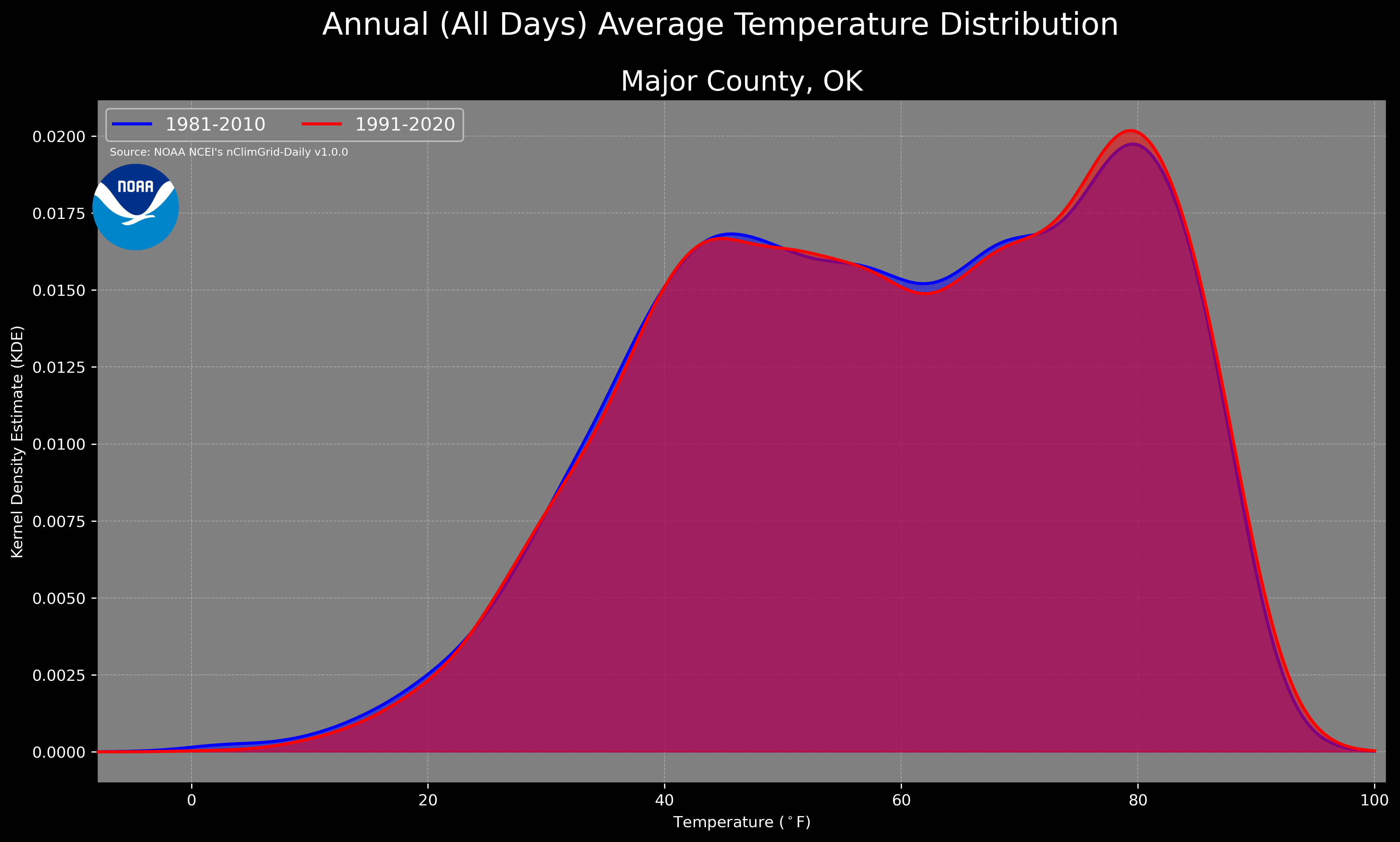 Annual (All Days) Average Temperature Distribution

Major County, OK

1981-2010
1991-2020

Source: NOAA NCEI's nClimGrid-Daily v1.0.0

NOAA

Kernel Density Estimate (KDE)

0.0200
0.0175
0.0150
0.0125
0.0100
0.0075
0.0050
0.0025
0.0000

0
20
40
60
80
100

Temperature ($^\circ$F)